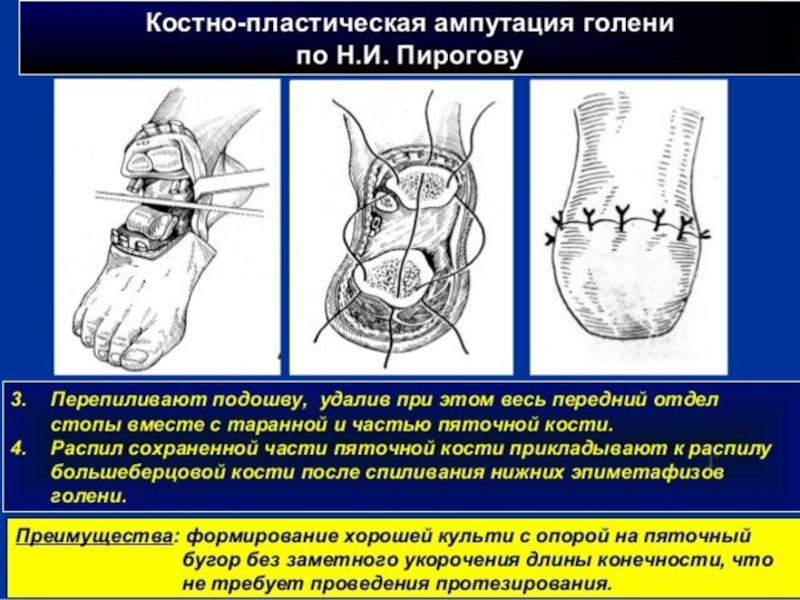 Костно-пластическая ампутация голени по Н.И. Пирогову

3. Перепиливают подошву, удалив при этом весь передний отдел стопы вместе с таранной и частью пяточной кости.
4. Распил сохраненной части пяточной кости прикладывают к распилу большеберцовой кости после спиливания нижних эпиметафизов голени.

Преимущества: формирование хорошей культи с опорой на пяточный бугор без заметного укорочения длины конечности, что не требует проведения протезирования.